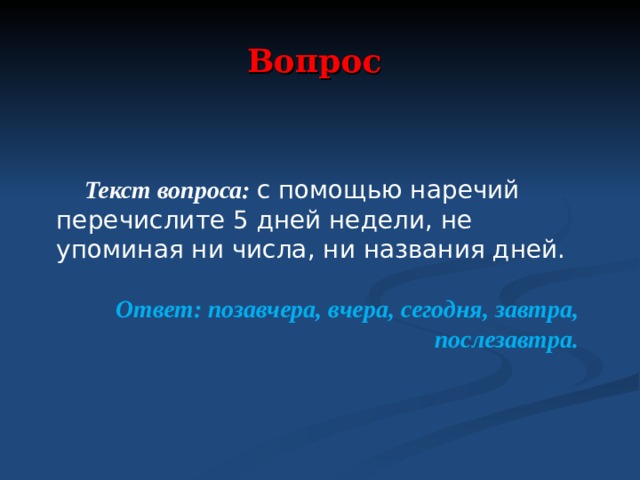 Вопрос

Текст вопроса: с помощью наречий перечислите 5 дней недели, не упоминая ни числа, ни названия дней.

Ответ: позавчера, вчера, сегодня, завтра, послезавтра.